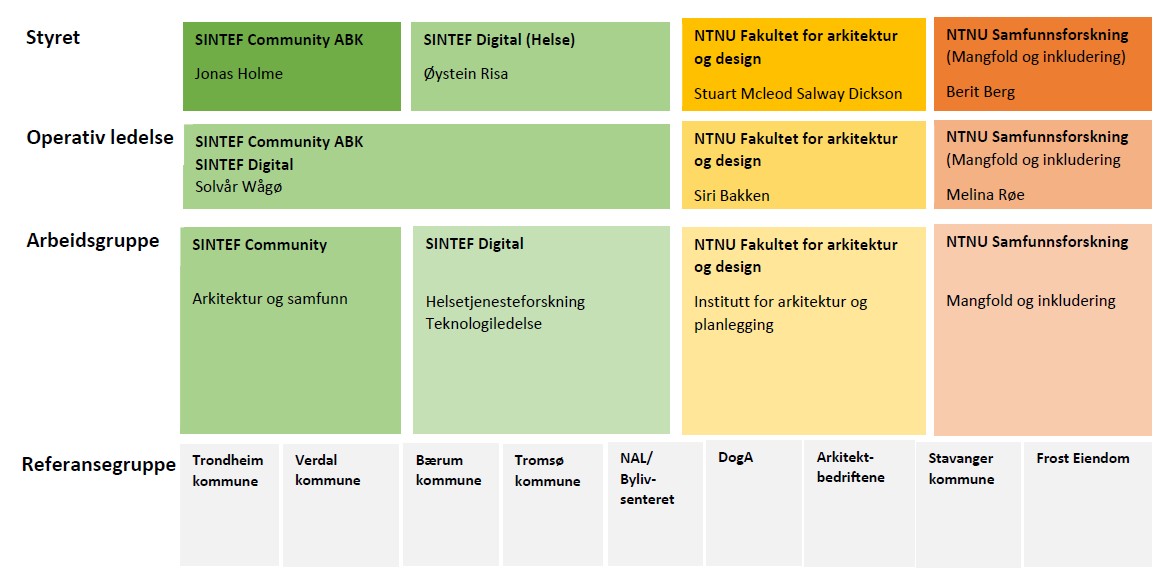 Styret

SINTEF Community ABK
Jonas Holme

SINTEF Digital (Helse)
Øystein Risa

NTNU Fakultet for arkitektur og design
Stuart Mcleod Salway Dickson

NTNU Samfunnsforskning (Mangfold og inkludering)
Berit Berg

Operativ ledelse

SINTEF Community ABK
SINTEF Digital
Solvår Wågø

NTNU Fakultet for arkitektur og design
Siri Bakken

NTNU Samfunnsforskning (Mangfold og inkludering
Melina Røe

Arbeidsgruppe

SINTEF Community
Arkitektur og samfunn

SINTEF Digital
Helsetjenesteforskning
Teknologiledelse

NTNU Fakultet for arkitektur og design
Institutt for arkitektur og planlegging

NTNU Samfunnsforskning
Mangfold og inkludering

Referansegruppe

Trondheim kommune

Verdal kommune

Bærum kommune

Tromsø kommune

NAL/ Byliv-senteret

DogA

Arkitekt-bedriftene

Stavanger kommune

Frost Eiendom